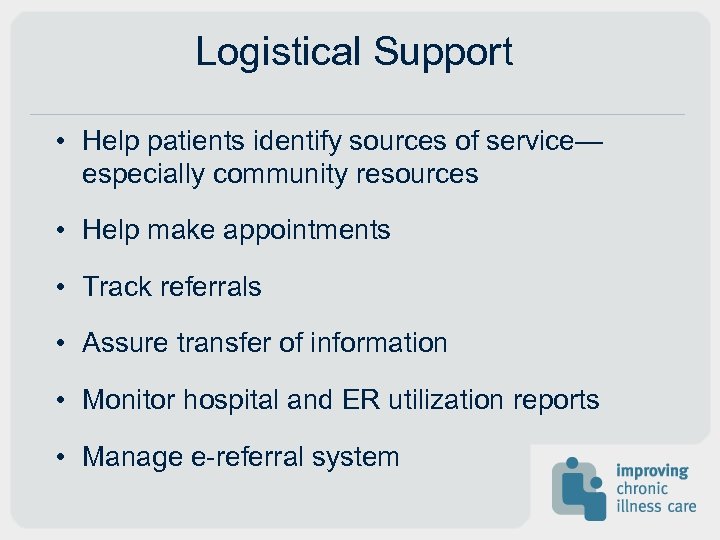 Logistical Support

• Help patients identify sources of service—especially community resources

• Help make appointments

• Track referrals

• Assure transfer of information

• Monitor hospital and ER utilization reports

• Manage e-referral system

improving chronic illness care